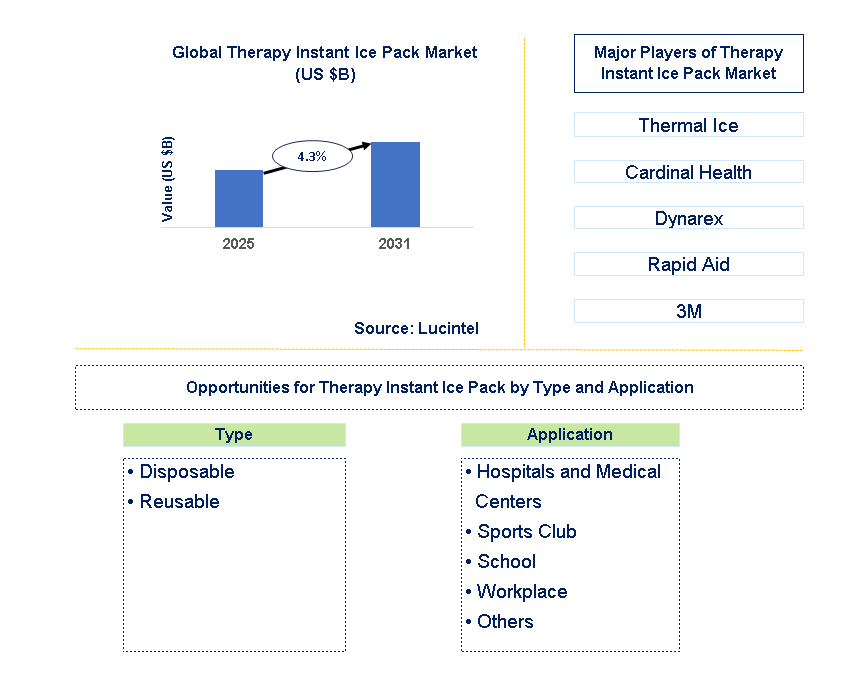 Global Therapy Instant Ice Pack Market
(US $B)

Value (US $B)

4.3%

2025

2031

Source: Lucintel

Major Players of Therapy Instant Ice Pack Market

Thermal Ice

Cardinal Health

Dynarex

Rapid Aid

3M

Opportunities for Therapy Instant Ice Pack by Type and Application

Type

• Disposable
• Reusable

Application

• Hospitals and Medical Centers
• Sports Club
• School
• Workplace
• Others